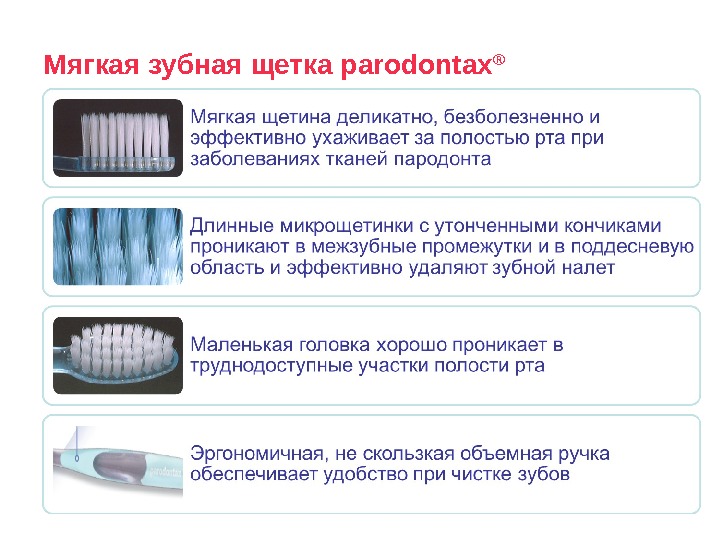 Мягкая зубная щетка parodontax®

Мягкая щетина деликатно, безболезненно и эффективно ухаживает за полостью рта при заболеваниях тканей пародонта

Длинные микрощетинки с утонченными кончиками проникают в межзубные промежутки и в поддесневую область и эффективно удаляют зубной налет

Маленькая головка хорошо проникает в труднодоступные участки полости рта

parodontax

Эргономичная, не скользкая объемная ручка обеспечивает удобство при чистке зубов